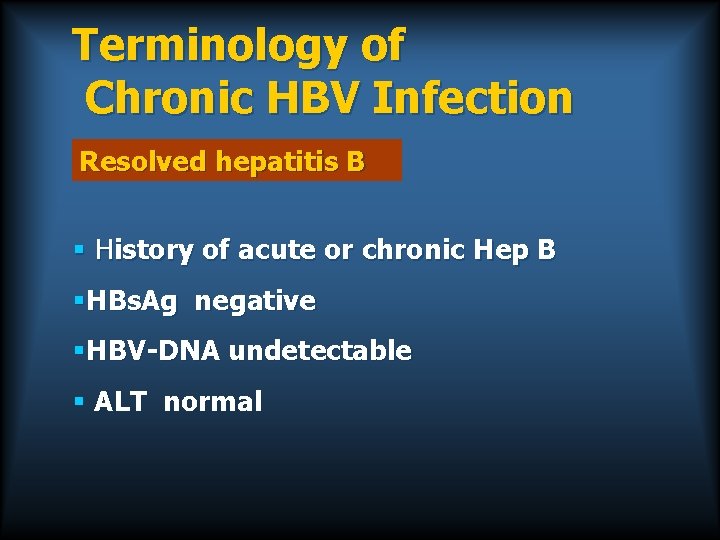 Terminology of
Chronic HBV Infection

Resolved hepatitis B

▪ History of acute or chronic Hep B
▪HBsAg negative
▪HBV-DNA undetectable
▪ ALT normal